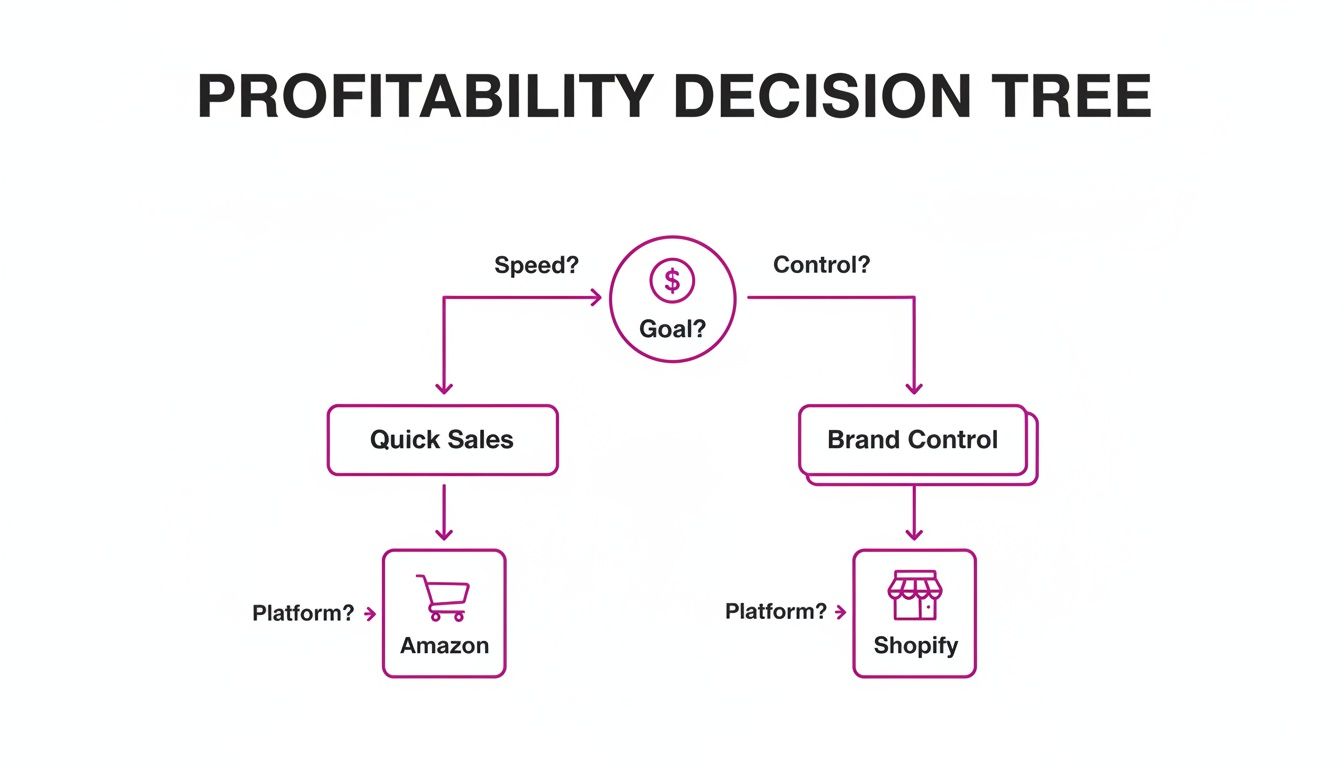 PROFITABILITY DECISION TREE

Speed?

$

Goal?

Control?

Quick Sales

Brand Control

Platform?

Amazon

Platform?

Shopify